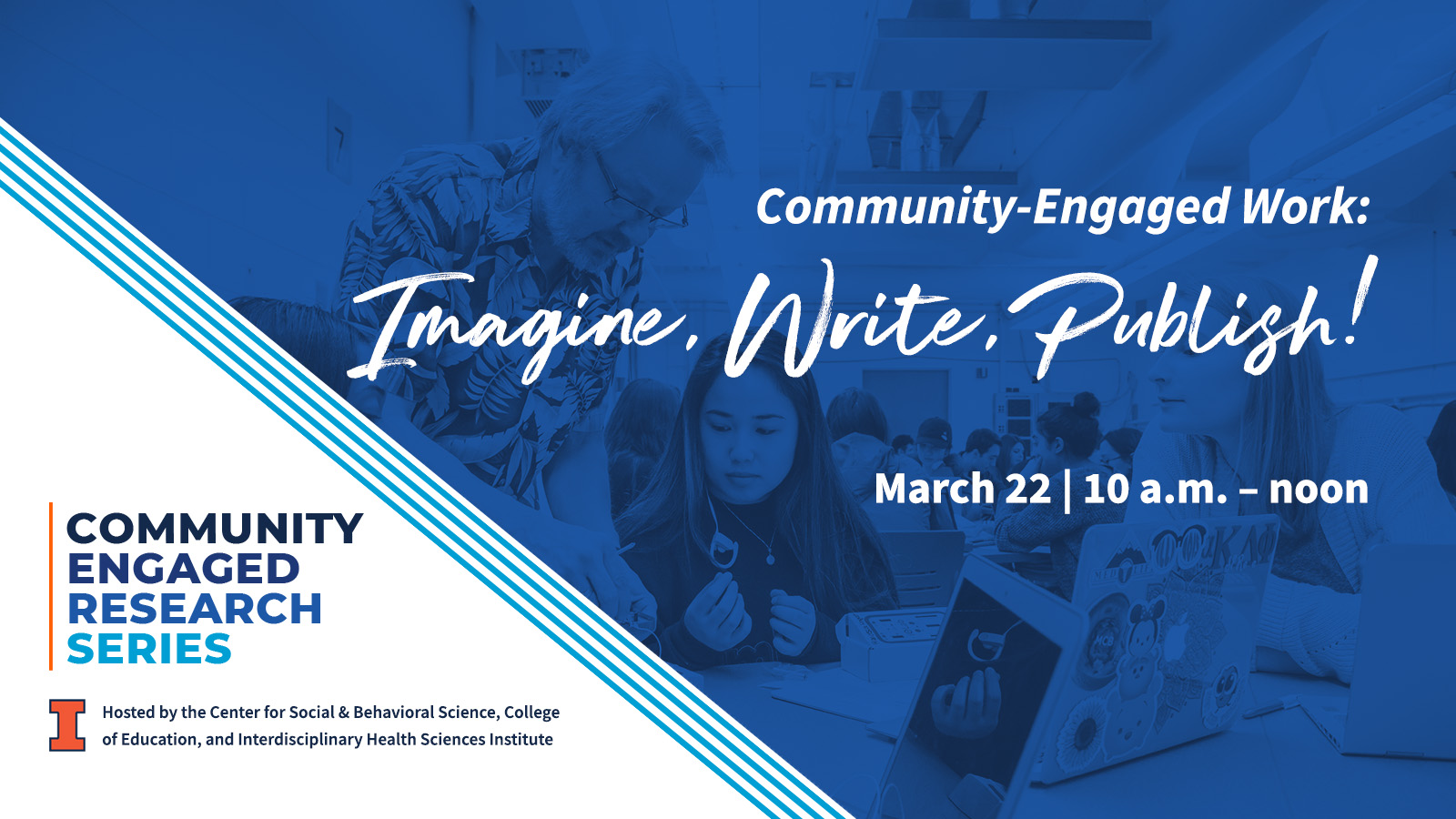 Community-Engaged Work:

Imagine, Write, Publish!

March 22 | 10 a.m. – noon

COMMUNITY ENGAGED RESEARCH SERIES

Hosted by the Center for Social & Behavioral Science, College of Education, and Interdisciplinary Health Sciences Institute